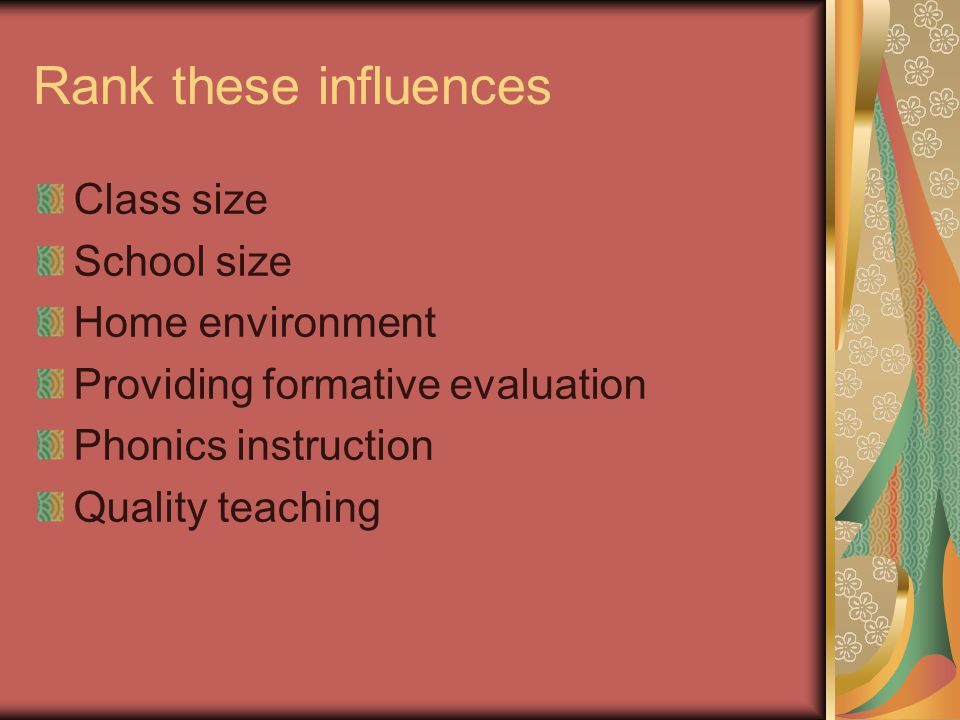 Rank these influences

Class size
School size
Home environment
Providing formative evaluation
Phonics instruction
Quality teaching